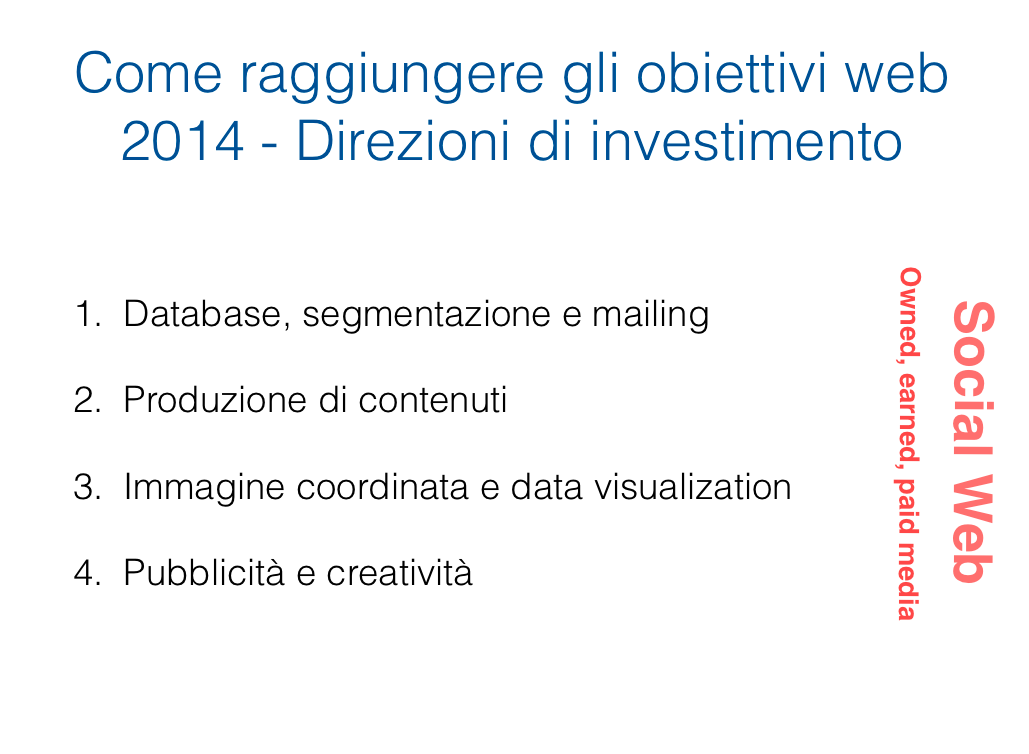 Come raggiungere gli obiettivi web 2014 - Direzioni di investimento

1. Database, segmentazione e mailing

2. Produzione di contenuti

3. Immagine coordinata e data visualization

4. Pubblicità e creatività

Social Web

Owned, earned, paid media